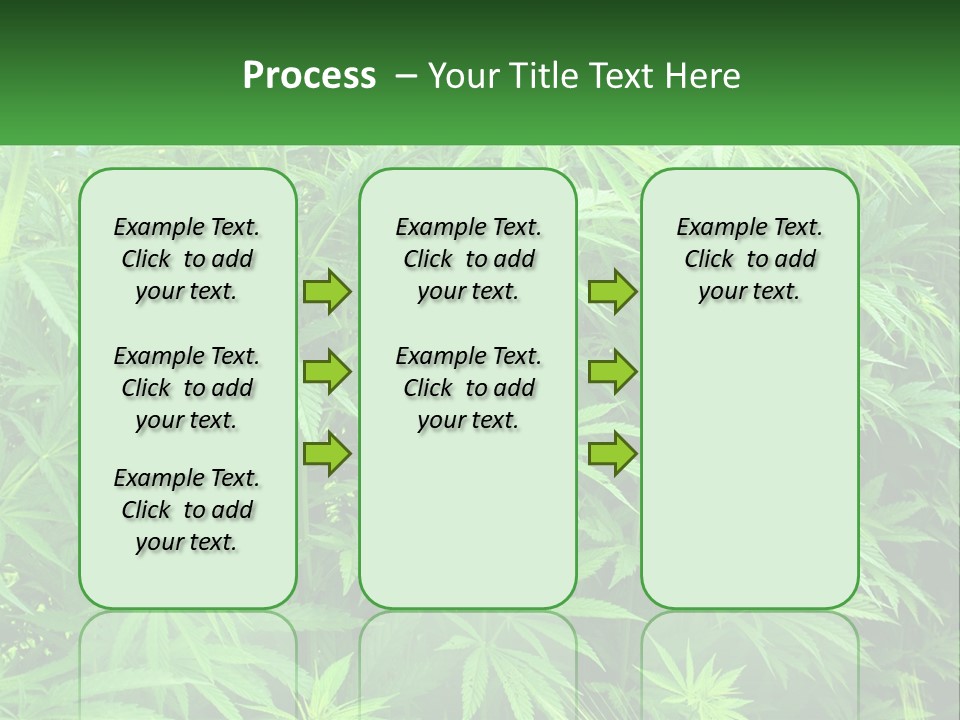 Process – Your Title Text Here

Example Text. Click to add your text.

Example Text. Click to add your text.

Example Text. Click to add your text.

Example Text. Click to add your text.

Example Text. Click to add your text.

Example Text. Click to add your text.